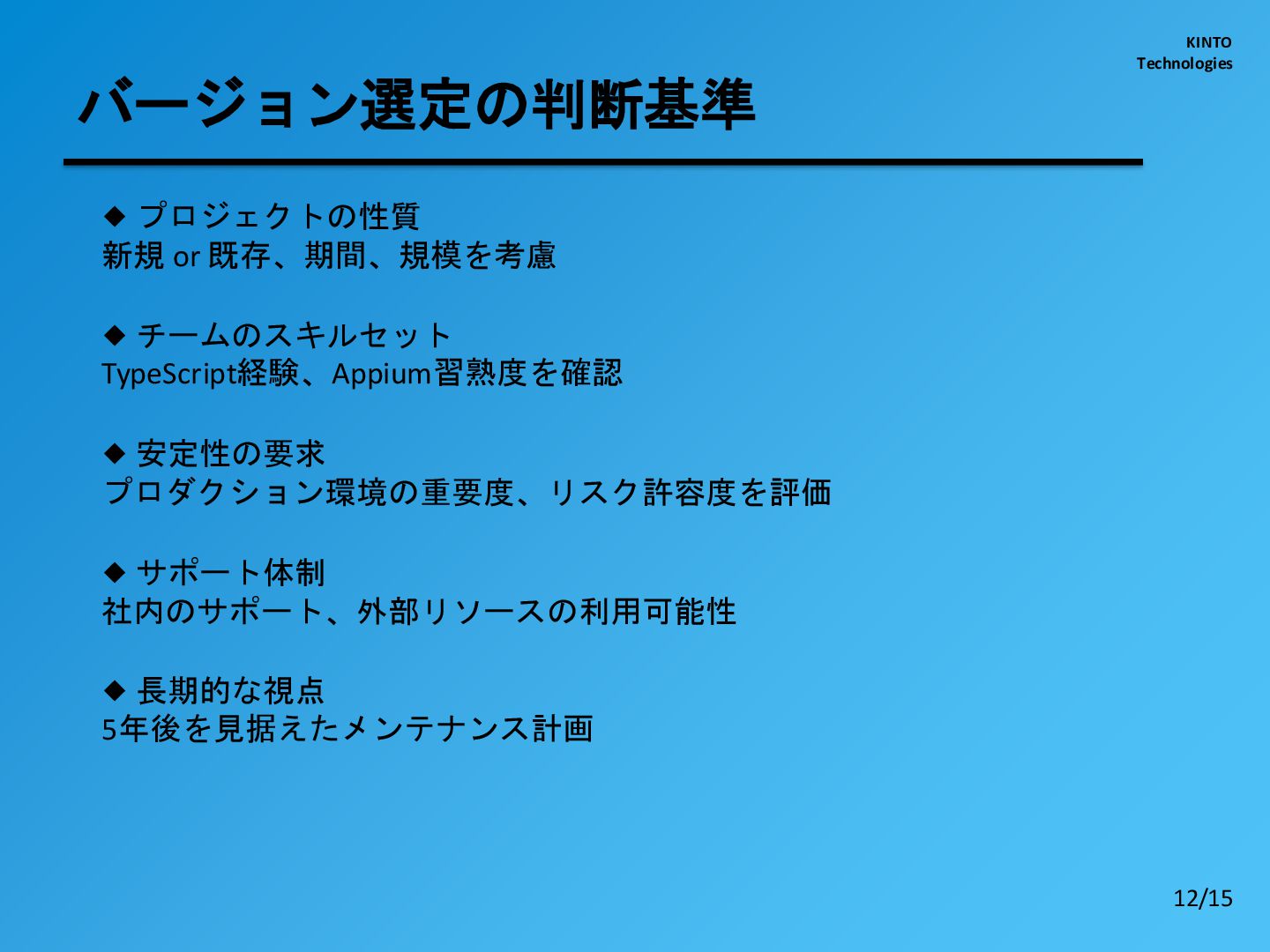 KINTO
Technologies

バージョン選定の判断基準

◆ プロジェクトの性質
新規 or 既存、期間、規模を考慮

◆ チームのスキルセット
TypeScript経験、Appium習熟度を確認

◆ 安定性の要求
プロダクション環境の重要度、リスク許容度を評価

◆ サポート体制
社内のサポート、外部リソースの利用可能性

◆ 長期的な視点
5年後を見据えたメンテナンス計画

12/15